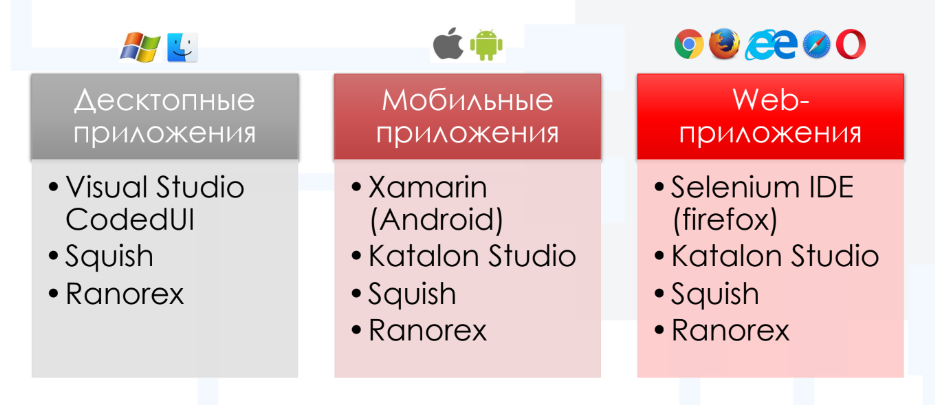 Десктопные приложения

• Visual Studio CodedUI
• Squish
• Ranorex

Мобильные приложения

• Xamarin (Android)
• Katalon Studio
• Squish
• Ranorex

Web-приложения

• Selenium IDE (firefox)
• Katalon Studio
• Squish
• Ranorex